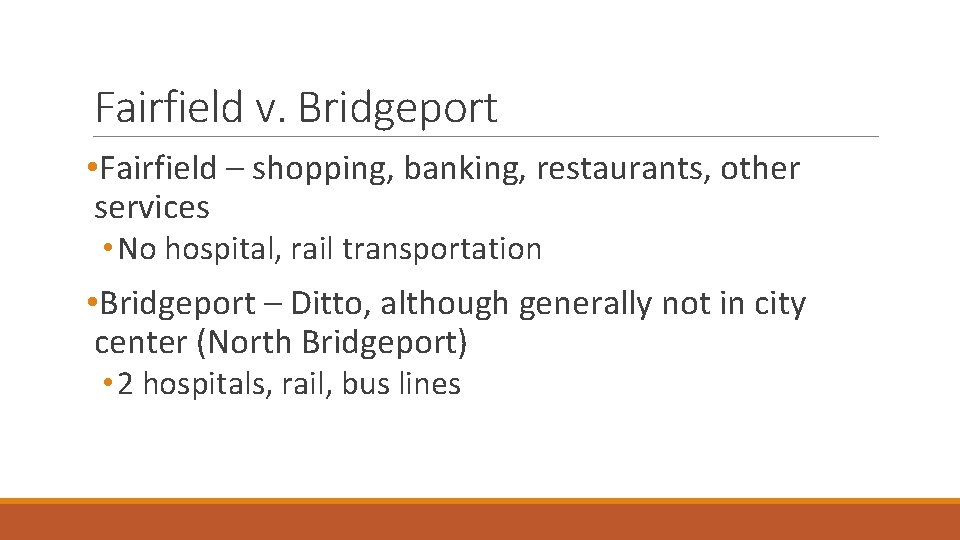 Fairfield v. Bridgeport

•Fairfield – shopping, banking, restaurants, other services

•No hospital, rail transportation

•Bridgeport – Ditto, although generally not in city center (North Bridgeport)

•2 hospitals, rail, bus lines